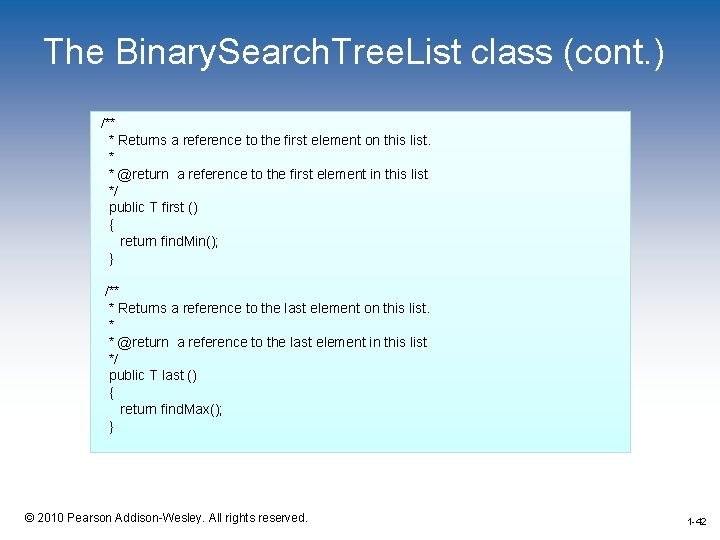 The BinarySearchTreeList class (cont.)

/**
 * Returns a reference to the first element on this list.
 *
 * @return a reference to the first element in this list
 */
 public T first ()
 {
   return findMin();
 }

/**
 * Returns a reference to the last element on this list.
 *
 * @return a reference to the last element in this list
 */
 public T last ()
 {
   return findMax();
 }

© 2010 Pearson Addison-Wesley. All rights reserved.

1-42